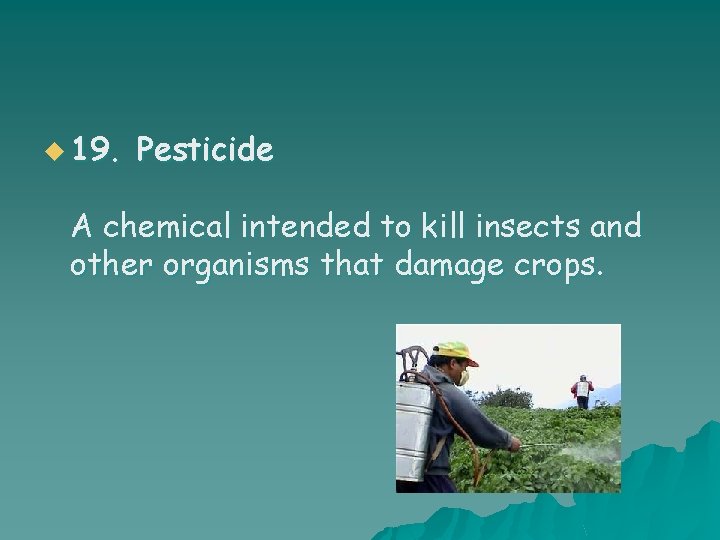 19. Pesticide

A chemical intended to kill insects and other organisms that damage crops.